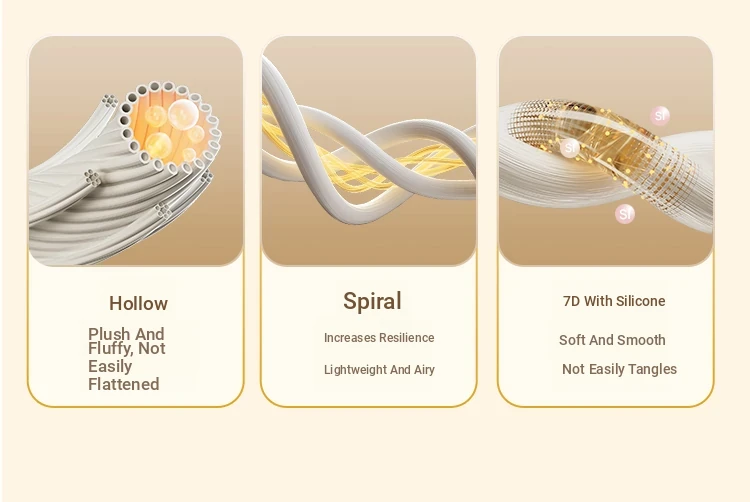 Hollow

Plush And Fluffy, Not Easily Flattened

Spiral

Increases Resilience

Lightweight And Airy

Si

Si

Si

7D With Silicone

Soft And Smooth

Not Easily Tangles